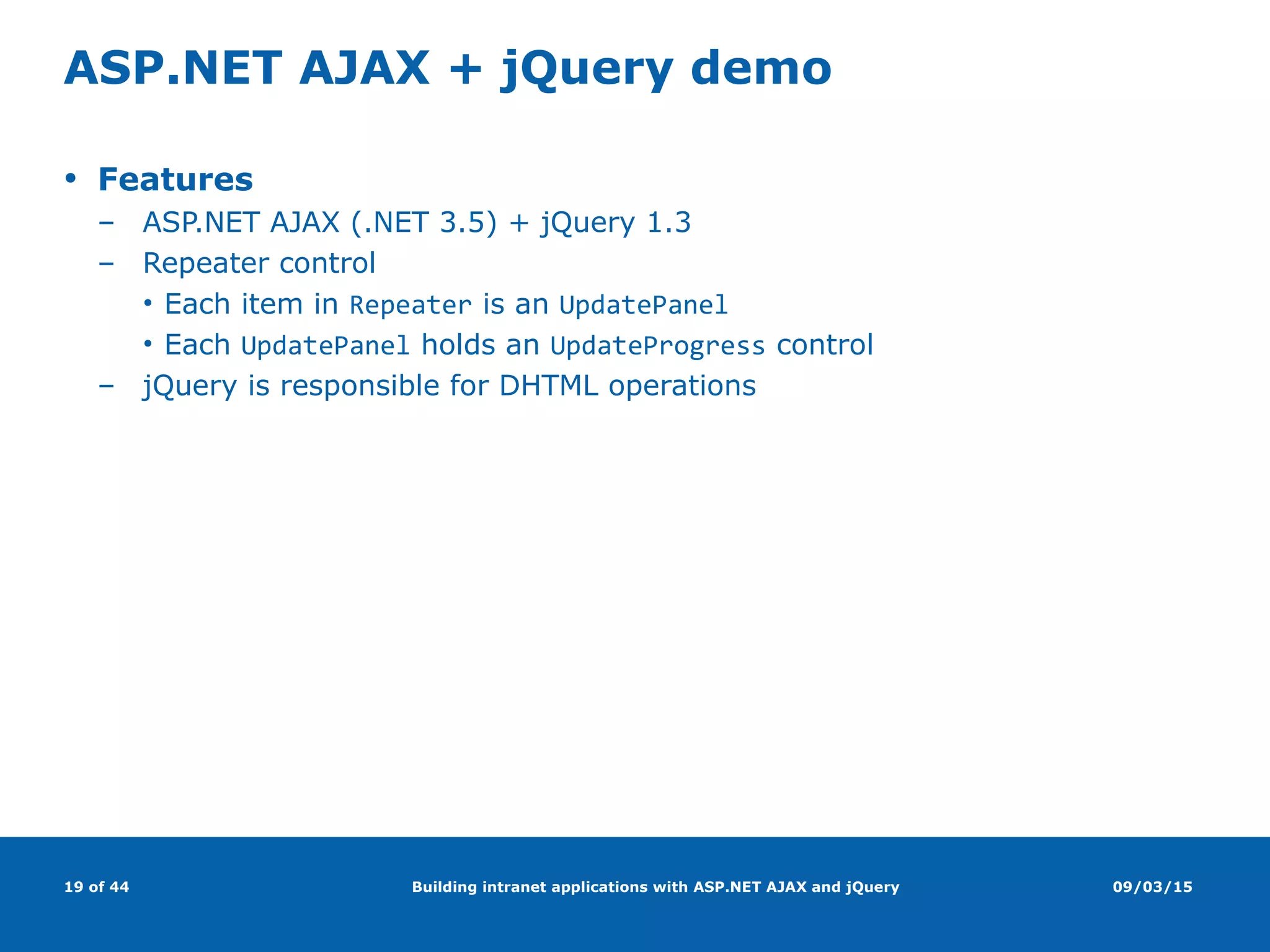 ASP.NET AJAX + jQuery demo

• Features
– ASP.NET AJAX (.NET 3.5) + jQuery 1.3
– Repeater control
• Each item in Repeater is an UpdatePanel
• Each UpdatePanel holds an UpdateProgress control
– jQuery is responsible for DHTML operations

19 of 44

Building intranet applications with ASP.NET AJAX and jQuery

09/03/15